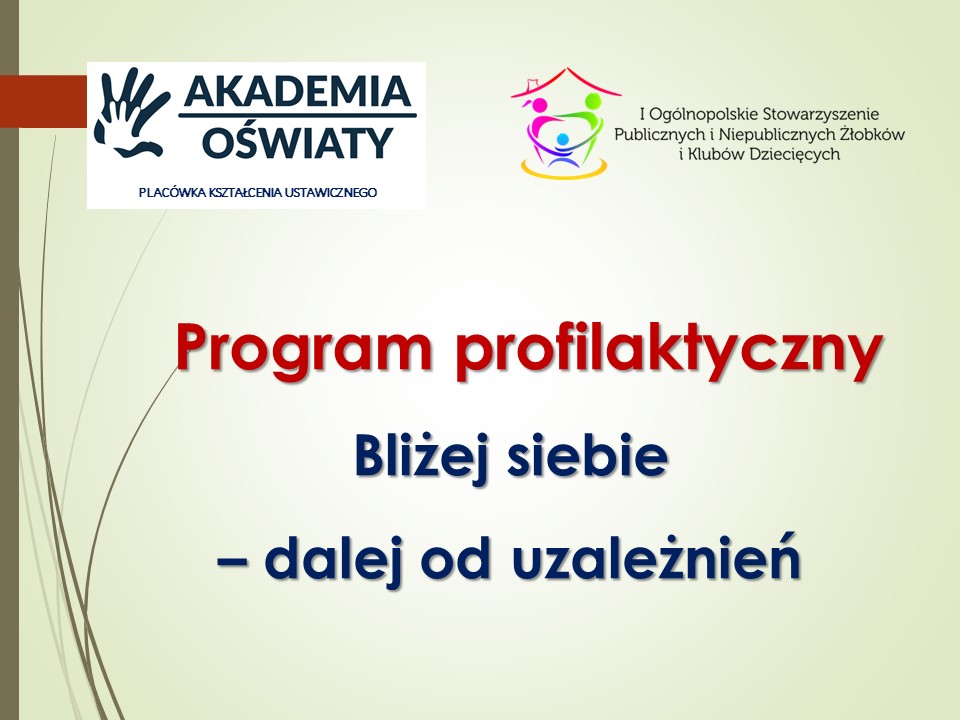 AKADEMIA OŚWIATY
PLACÓWKA KSZTAŁCENIA USTAWICZNEGO

I Ogólnopolskie Stowarzyszenie Publicznych i Niepublicznych Żłobków i Klubów Dziecięcych

Program profilaktyczny

Bliżej siebie

– dalej od uzależnień